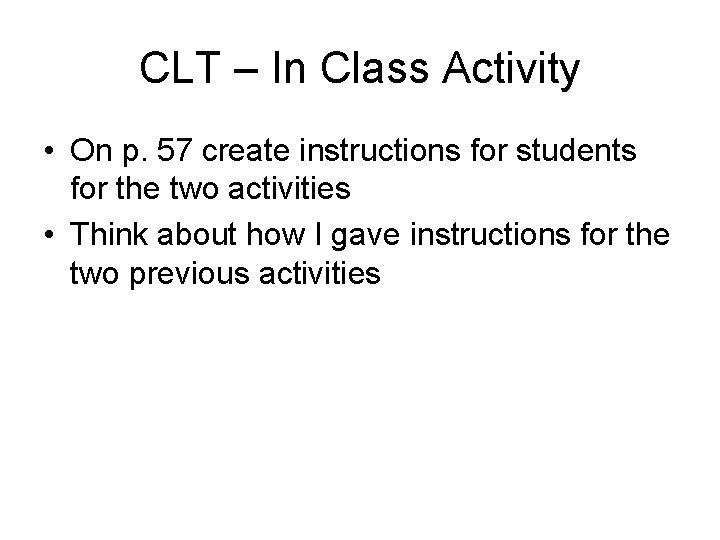 CLT – In Class Activity

• On p. 57 create instructions for students for the two activities
• Think about how I gave instructions for the two previous activities